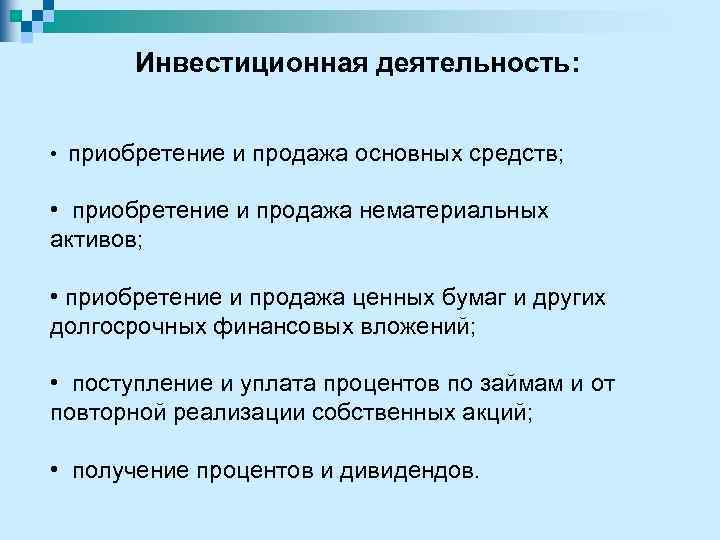 Инвестиционная деятельность:

• приобретение и продажа основных средств;

• приобретение и продажа нематериальных активов;

• приобретение и продажа ценных бумаг и других долгосрочных финансовых вложений;

• поступление и уплата процентов по займам и от повторной реализации собственных акций;

• получение процентов и дивидендов.